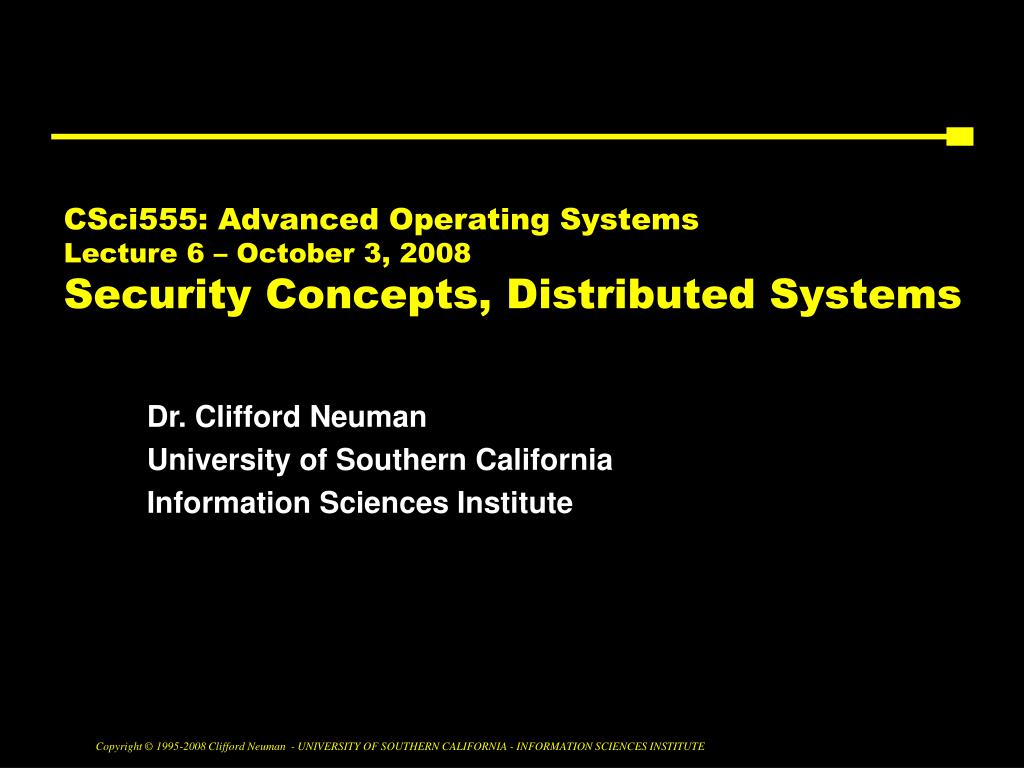 CSci555: Advanced Operating Systems
Lecture 6 – October 3, 2008
Security Concepts, Distributed Systems

Dr. Clifford Neuman
University of Southern California
Information Sciences Institute

Copyright © 1995-2008 Clifford Neuman - UNIVERSITY OF SOUTHERN CALIFORNIA - INFORMATION SCIENCES INSTITUTE